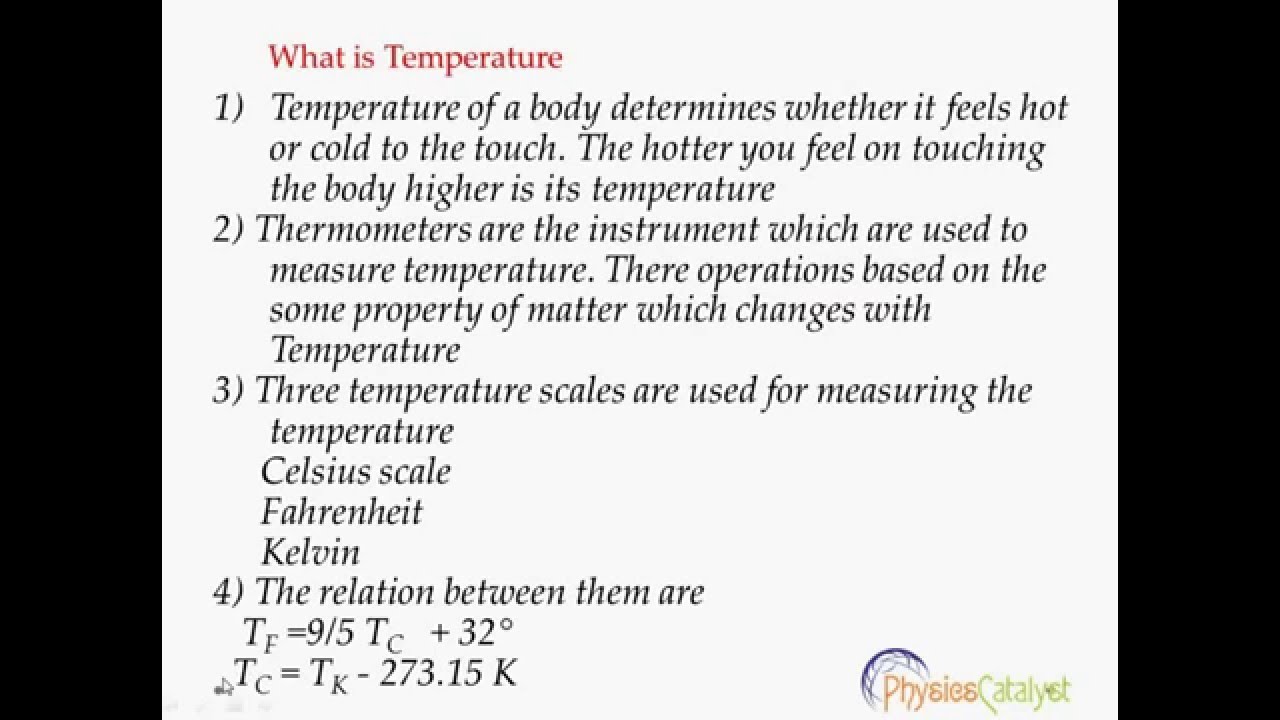 What is Temperature

1) Temperature of a body determines whether it feels hot or cold to the touch. The hotter you feel on touching the body higher is its temperature
2) Thermometers are the instrument which are used to measure temperature. There operations based on the some property of matter which changes with Temperature
3) Three temperature scales are used for measuring the temperature
Celsius scale
Fahrenheit
Kelvin
4) The relation between them are
$T_F = 9/5\ T_C + 32°$
$T_C = T_K - 273.15\ K$

PhysicsCatalyst